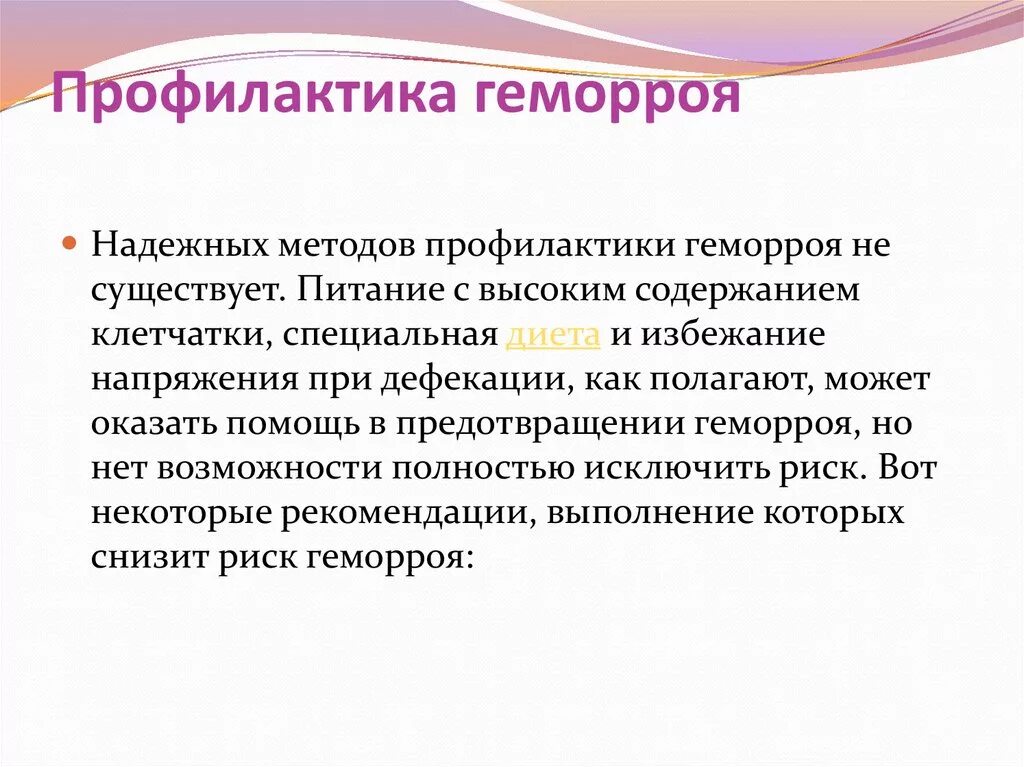 Профилактика геморроя

Надежных методов профилактики геморроя не существует. Питание с высоким содержанием клетчатки, специальная диета и избежание напряжения при дефекации, как полагают, может оказать помощь в предотвращении геморроя, но нет возможности полностью исключить риск. Вот некоторые рекомендации, выполнение которых снизит риск геморроя: